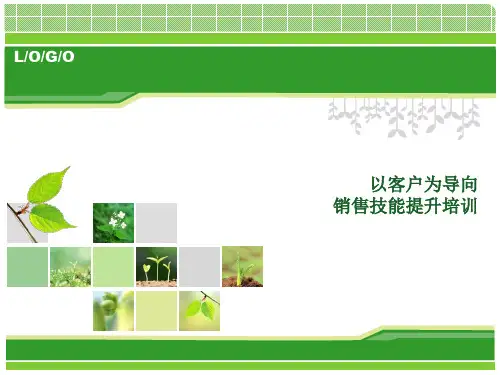 L/O/G/O

以客户为导向
销售技能提升培训